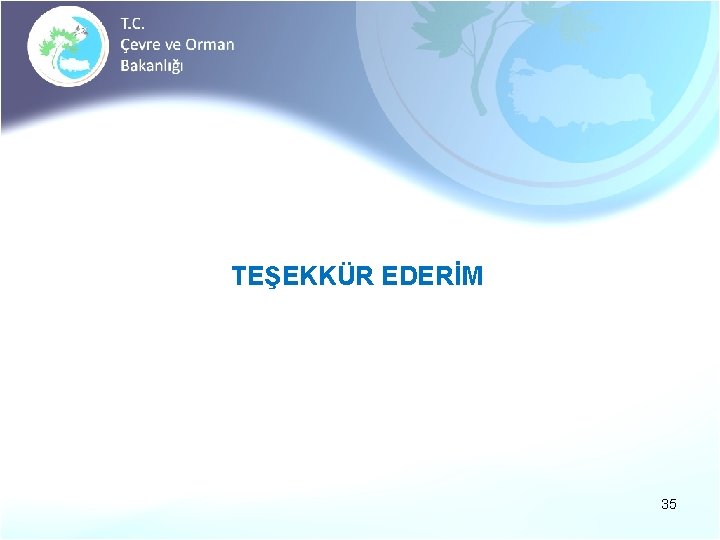 T.C.
Çevre ve Orman
Bakanlığı

TEŞEKKÜR EDERİM

35